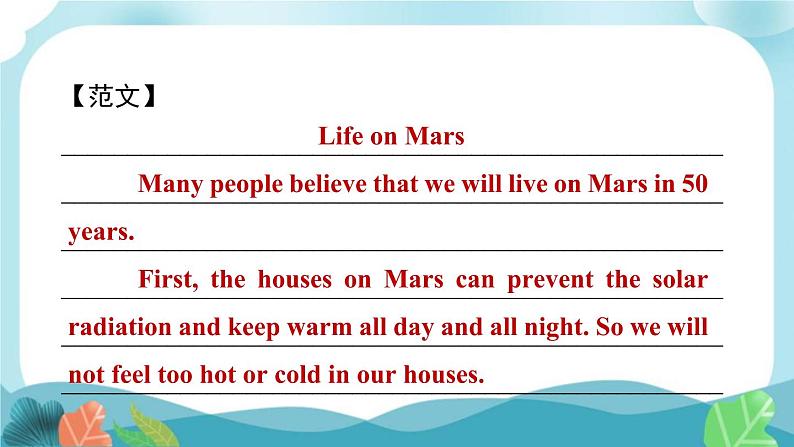 【范文】

Life on Mars

Many people believe that we will live on Mars in 50 years.

First, the houses on Mars can prevent the solar radiation and keep warm all day and all night. So we will not feel too hot or cold in our houses.